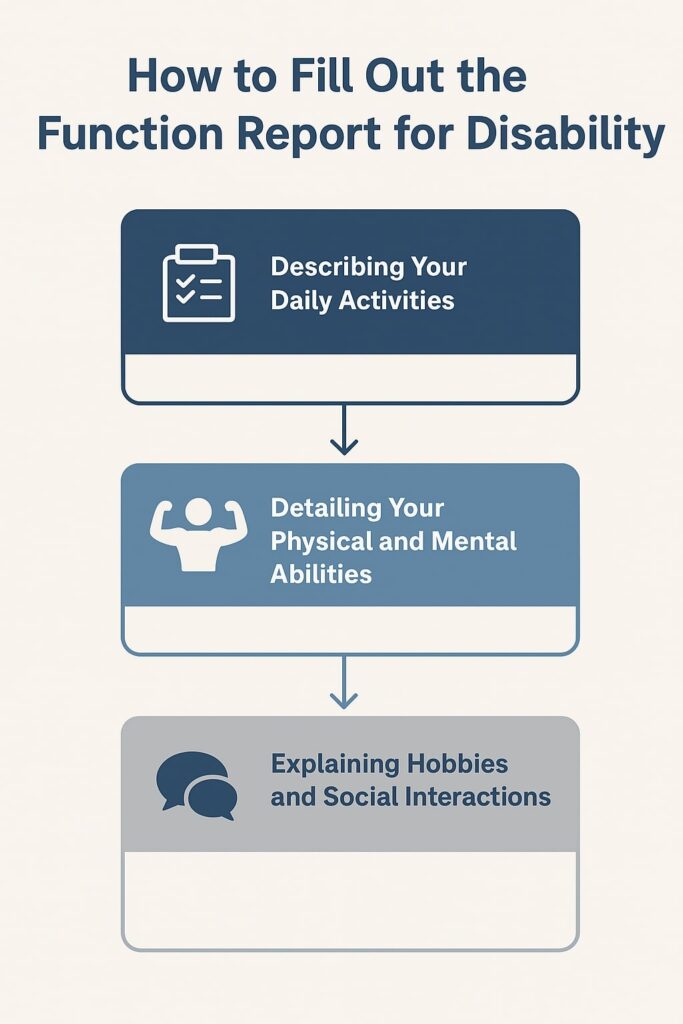 How to Fill Out the Function Report for Disability

Describing Your Daily Activities

Detailing Your Physical and Mental Abilities

Explaining Hobbies and Social Interactions